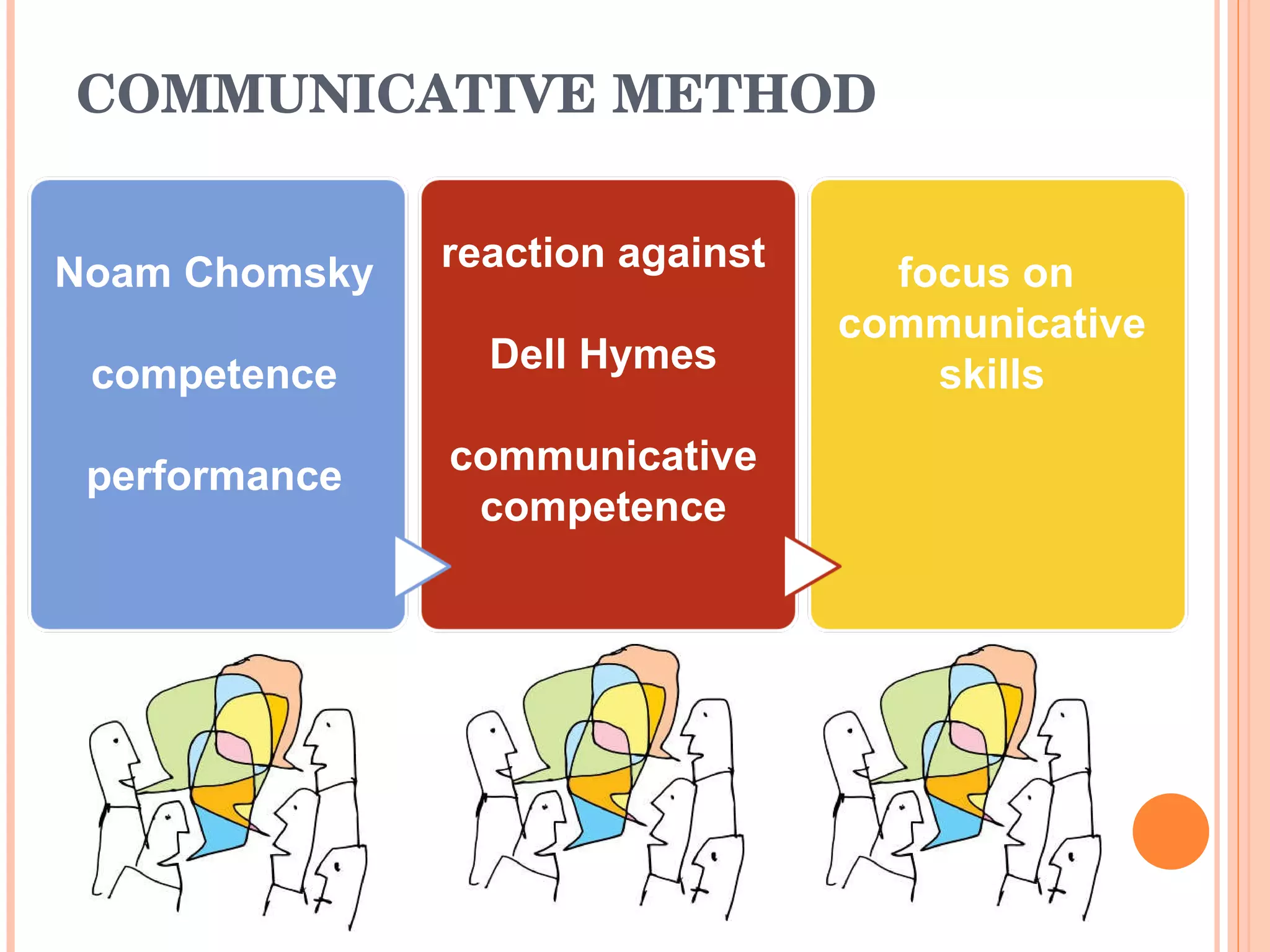 COMMUNICATIVE METHOD

Noam Chomsky

competence

performance

reaction against

Dell Hymes

communicative competence

focus on communicative skills